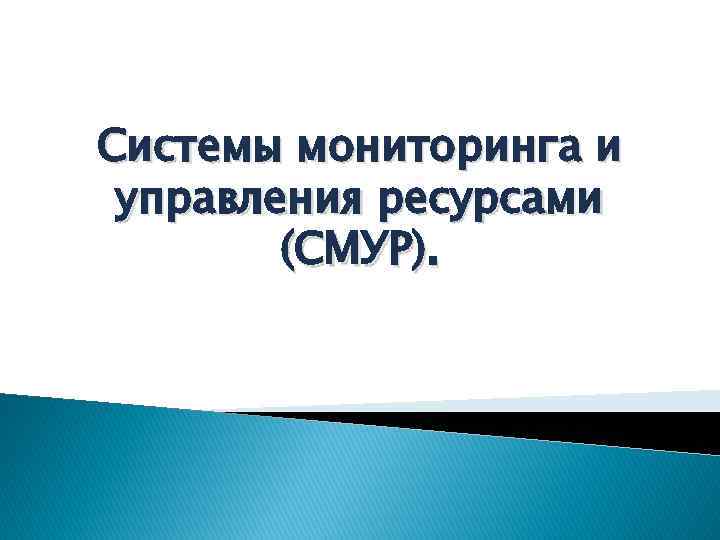 Системы мониторинга и управления ресурсами (СМУР).